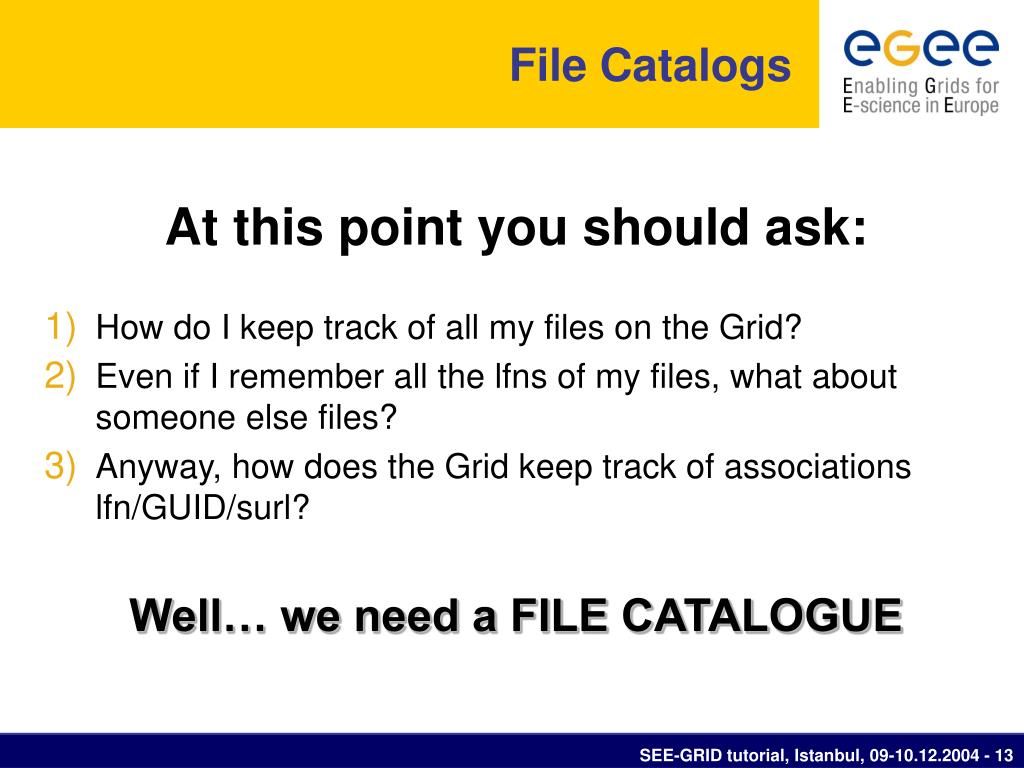 File Catalogs

eGee
Enabling Grids for E-science in Europe

At this point you should ask:

1) How do I keep track of all my files on the Grid?
2) Even if I remember all the lfns of my files, what about someone else files?
3) Anyway, how does the Grid keep track of associations lfn/GUID/surl?

Well… we need a FILE CATALOGUE

SEE-GRID tutorial, Istanbul, 09-10.12.2004 - 13